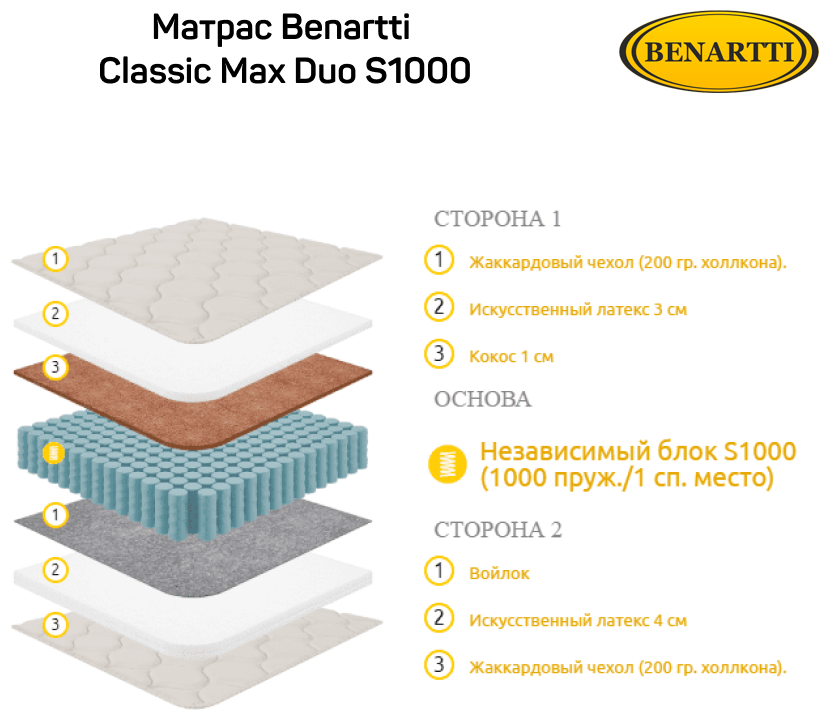 Матрас Benartti Classic Max Duo S1000

BENARTTI

1
2
3
1
2
3

СТОРОНА 1

1 Жаккардовый чехол (200 гр. холлкона).

2 Искусственный латекс 3 см

3 Кокос 1 см

ОСНОВА

Независимый блок S1000 (1000 пруж./1 сп. место)

СТОРОНА 2

1 Войлок

2 Искусственный латекс 4 см

3 Жаккардовый чехол (200 гр. холлкона).